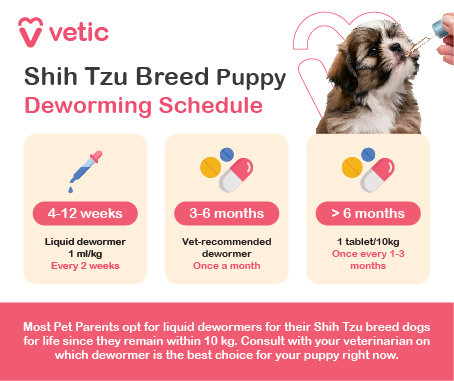 vetic

Shih Tzu Breed Puppy
Deworming Schedule

4-12 weeks
Liquid dewormer
1 ml/kg
Every 2 weeks

3-6 months
Vet-recommended dewormer
Once a month

> 6 months
1 tablet/10kg
Once every 1-3 months

Most Pet Parents opt for liquid dewormers for their Shih Tzu breed dogs for life since they remain within 10 kg. Consult with your veterinarian on which dewormer is the best choice for your puppy right now.